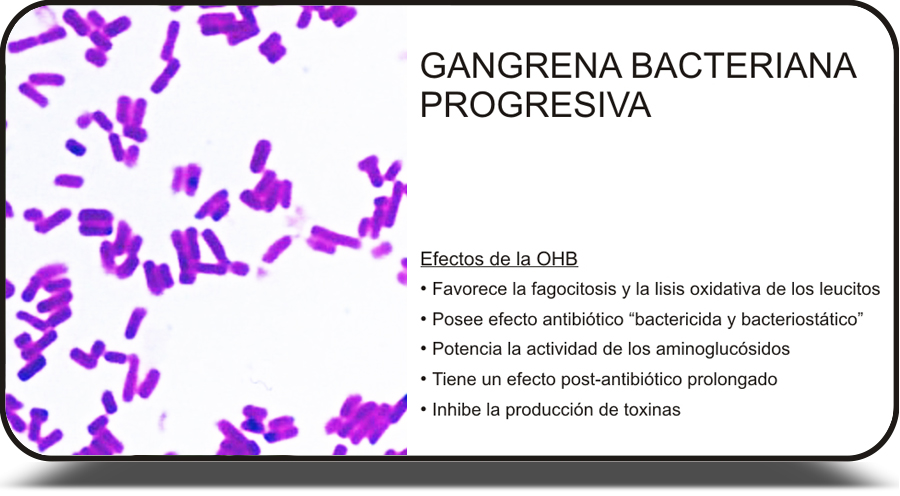 GANGRENA BACTERIANA PROGRESIVA

Efectos de la OHB

• Favorece la fagocitosis y la lisis oxidativa de los leucitos
• Posee efecto antibiótico “bactericida y bacteriostático”
• Potencia la actividad de los aminoglucósidos
• Tiene un efecto post-antibiótico prolongado
• Inhibe la producción de toxinas